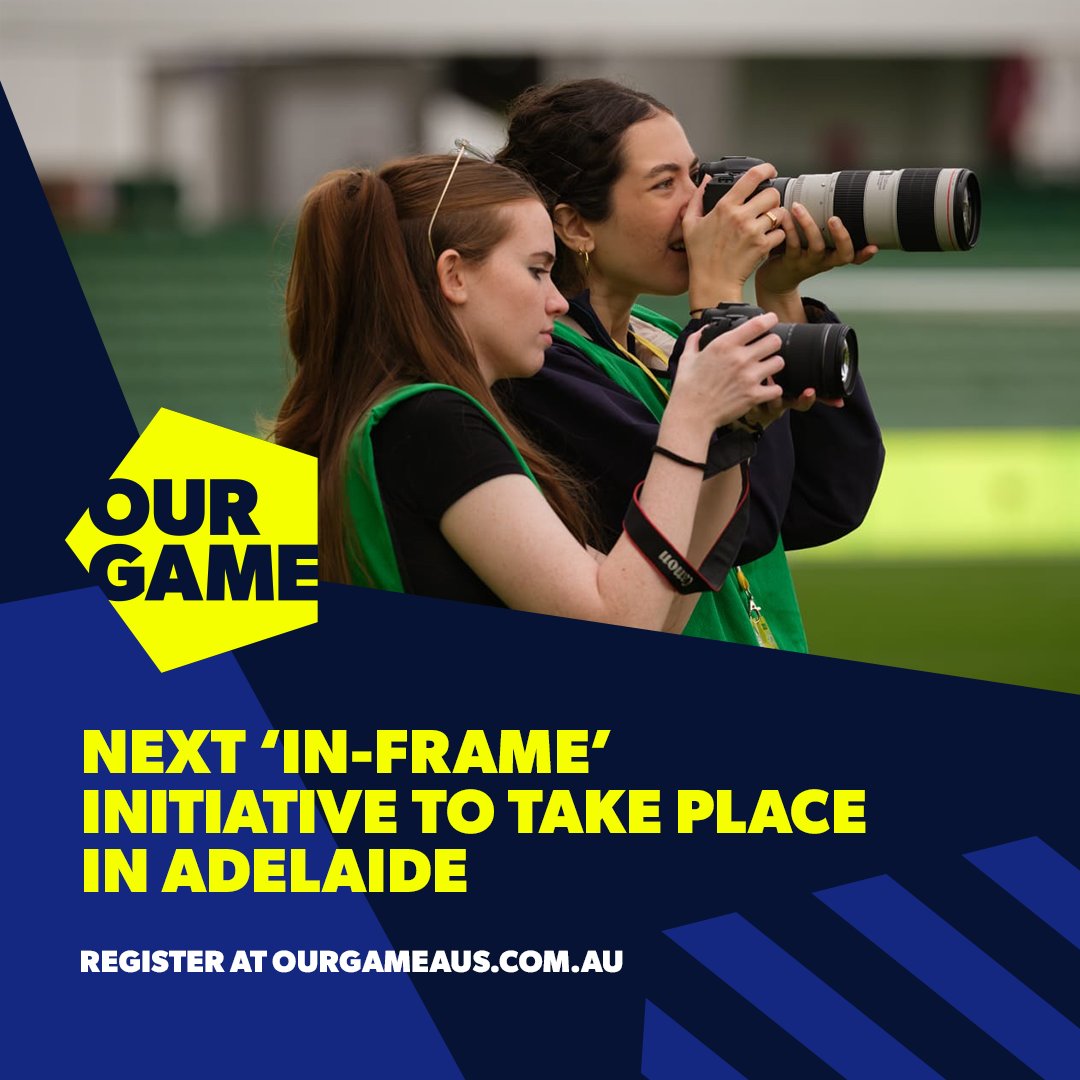 OUR GAME

Canon

NEXT 'IN-FRAME' INITIATIVE TO TAKE PLACE IN ADELAIDE

REGISTER AT OURGAMEAUS.COM.AU